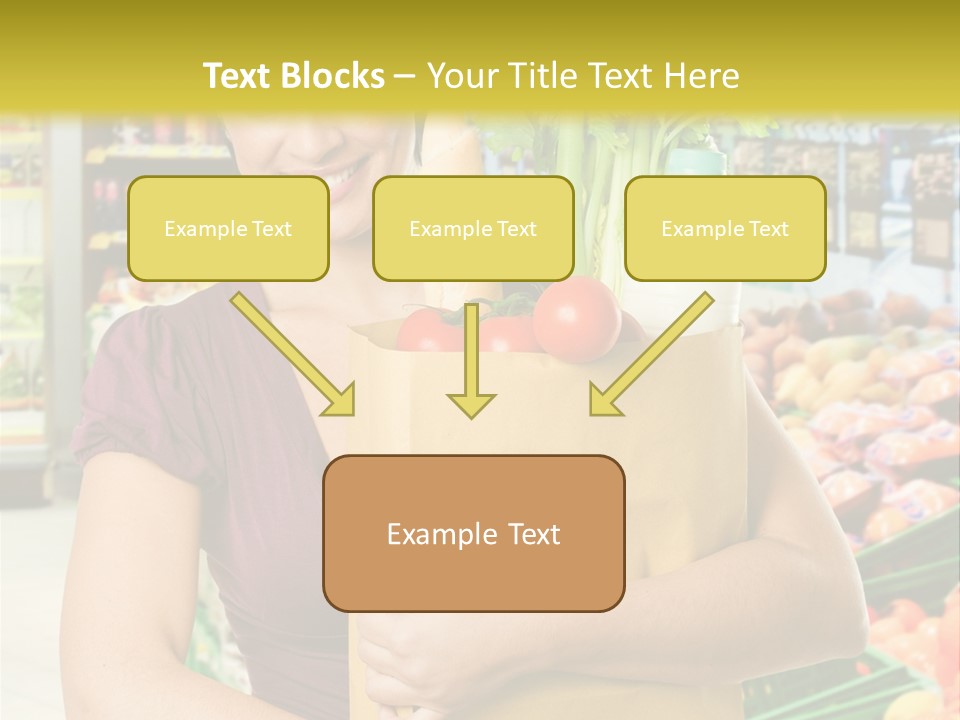 Text Blocks – Your Title Text Here

Example Text

Example Text

Example Text

Example Text